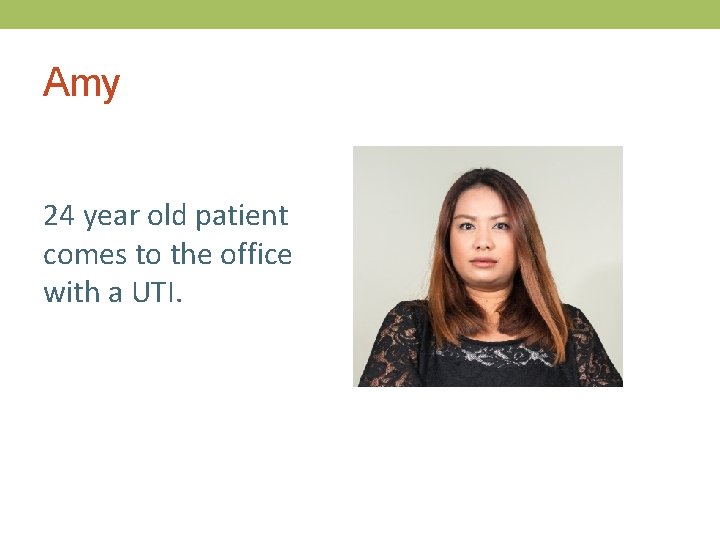 Amy

24 year old patient comes to the office with a UTI.